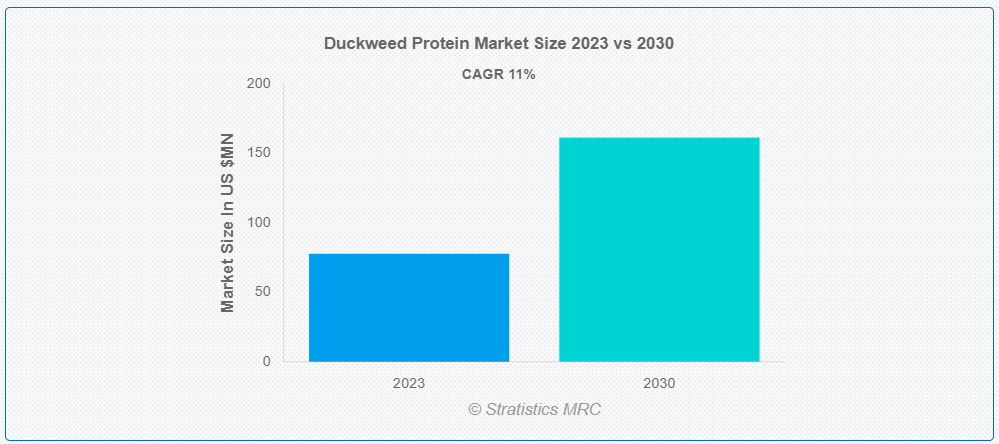 Duckweed Protein Market Size 2023 vs 2030

CAGR 11%

Market Size In US $MN

200
150
100
50
0

2023
2030

© Stratistics MRC